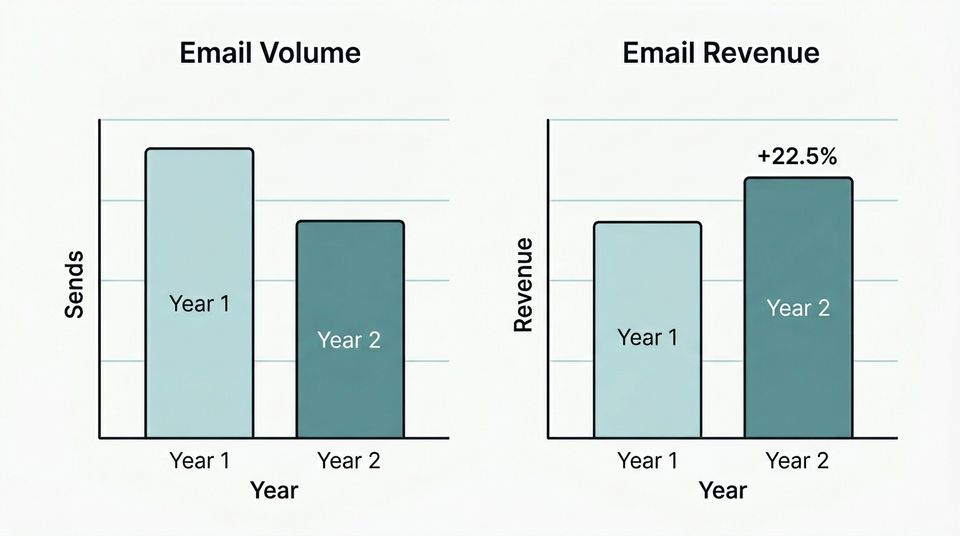 Email Volume

Sends

Year 1

Year 2

Year 1
Year 2
Year

Email Revenue

Revenue

+22.5%

Year 1

Year 2

Year 1
Year 2
Year